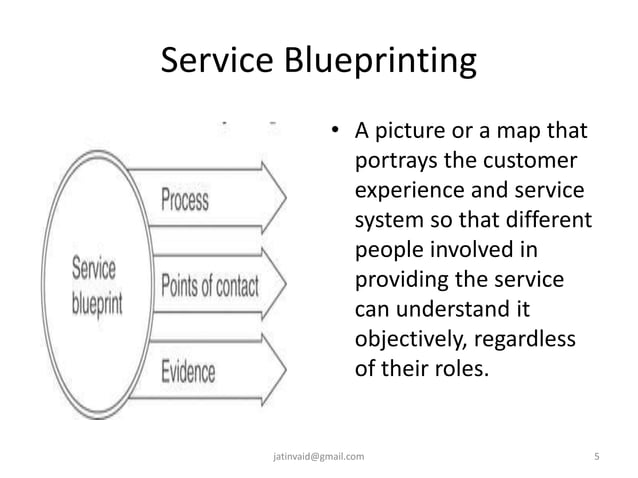 Service Blueprinting

Service blueprint

Process

Points of contact

Evidence

• A picture or a map that portrays the customer experience and service system so that different people involved in providing the service can understand it objectively, regardless of their roles.

jatinvaid@gmail.com

5